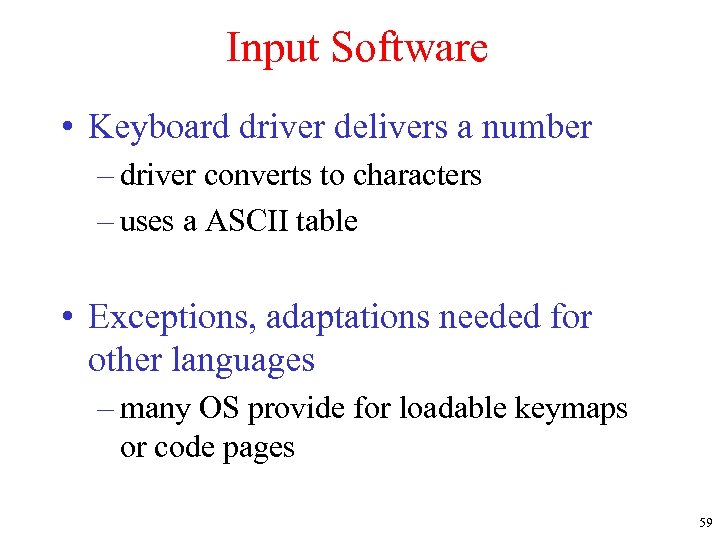 Input Software

• Keyboard driver delivers a number
– driver converts to characters
– uses a ASCII table

• Exceptions, adaptations needed for other languages
– many OS provide for loadable keymaps or code pages

59